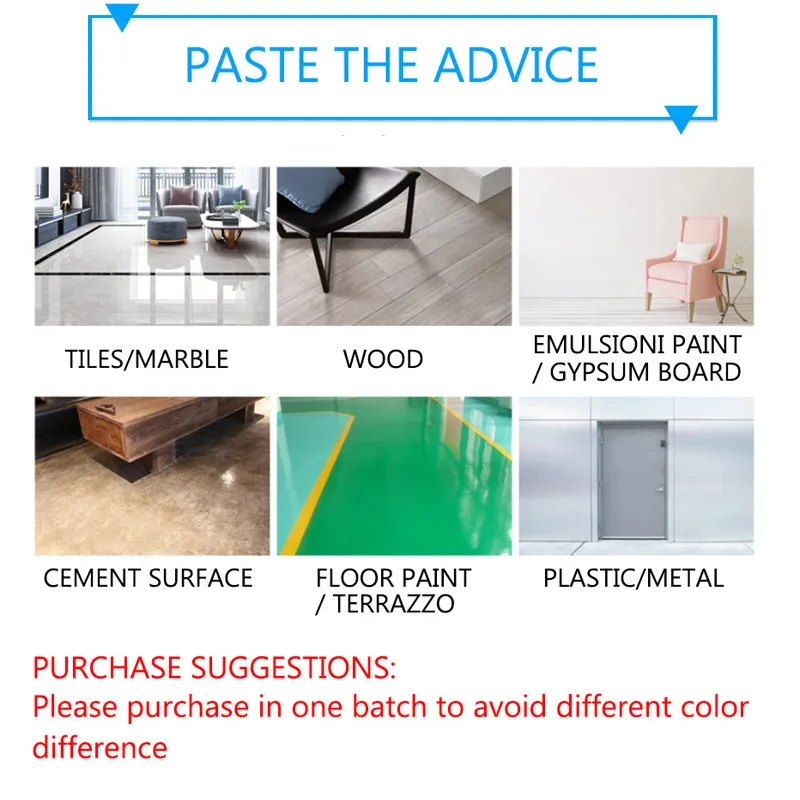 PASTE THE ADVICE

TILES/MARBLE

WOOD

EMULSIONI PAINT / GYPSUM BOARD

CEMENT SURFACE

FLOOR PAINT / TERRAZZO

PLASTIC/METAL

PURCHASE SUGGESTIONS:
Please purchase in one batch to avoid different color difference